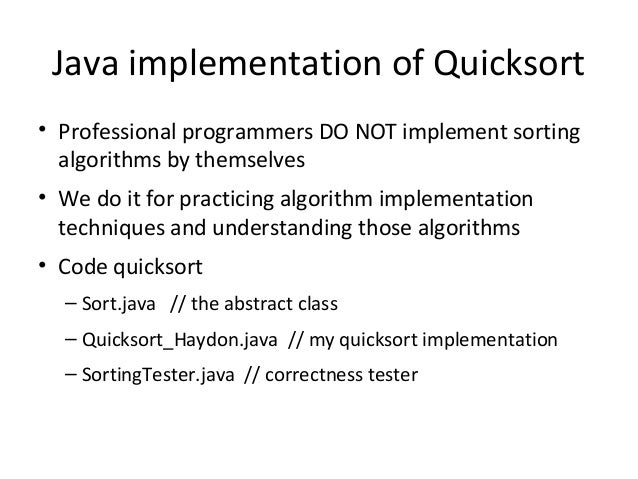 Java implementation of Quicksort

• Professional programmers DO NOT implement sorting algorithms by themselves

• We do it for practicing algorithm implementation techniques and understanding those algorithms

• Code quicksort

– Sort.java // the abstract class

– Quicksort_Haydon.java // my quicksort implementation

– SortingTester.java // correctness tester